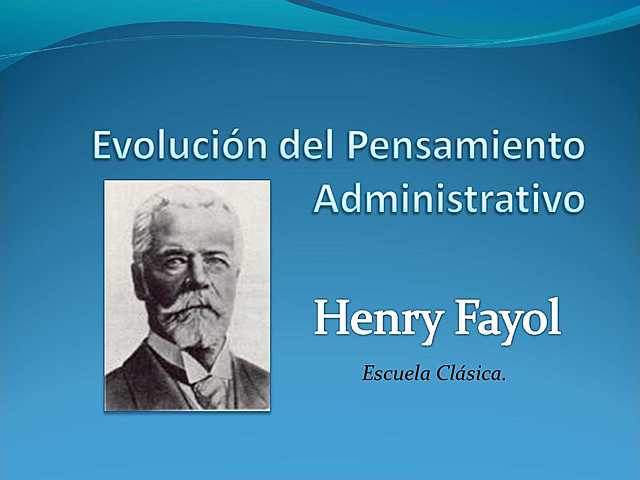 Evolución del Pensamiento Administrativo

Henry Fayol

Escuela Clásica.